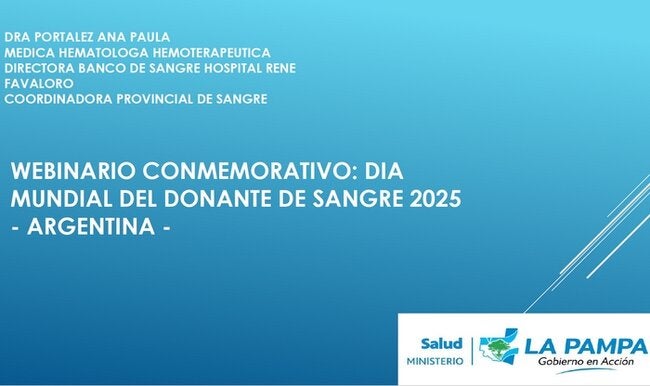 DRA PORTALEZ ANA PAULA
MEDICA HEMATOLOGA HEMOTERAPEUTICA
DIRECTORA BANCO DE SANGRE HOSPITAL RENE FAVALORO
COORDINADORA PROVINCIAL DE SANGRE

WEBINARIO CONMEMORATIVO: DIA MUNDIAL DEL DONANTE DE SANGRE 2025
- ARGENTINA -

Salud
MINISTERIO
LA PAMPA
Gobierno en Acción